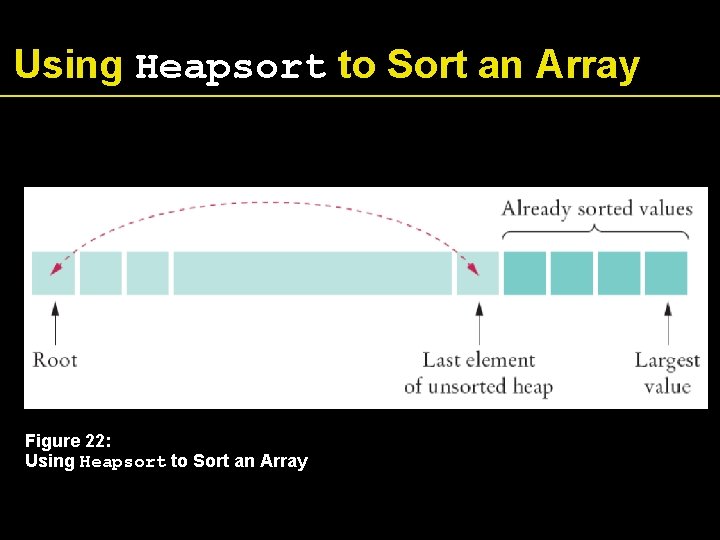 Using Heapsort to Sort an Array

Already sorted values

Root

Last element of unsorted heap

Largest value

Figure 22:
Using Heapsort to Sort an Array